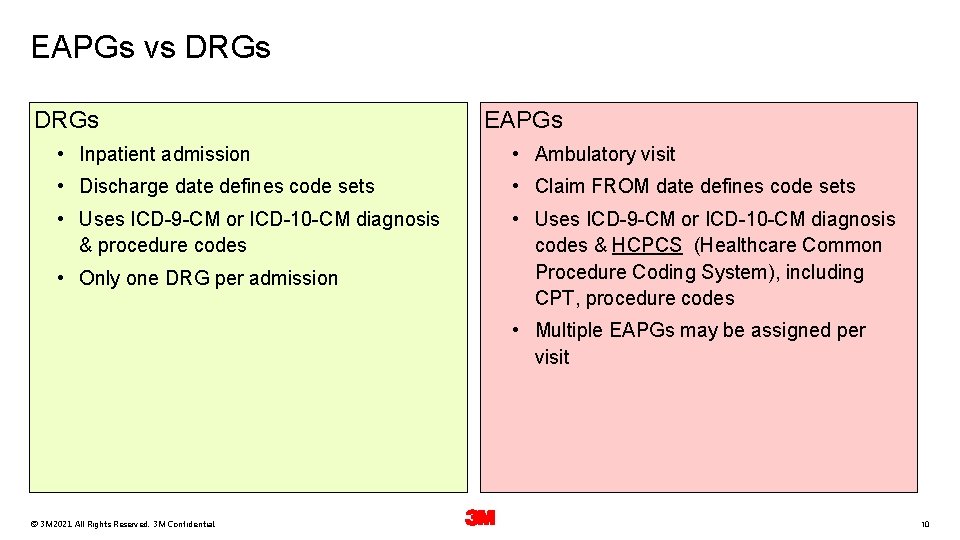 EAPGs vs DRGs

DRGs

• Inpatient admission
• Discharge date defines code sets
• Uses ICD-9-CM or ICD-10-CM diagnosis & procedure codes
• Only one DRG per admission

EAPGs

• Ambulatory visit
• Claim FROM date defines code sets
• Uses ICD-9-CM or ICD-10-CM diagnosis codes & HCPCS (Healthcare Common Procedure Coding System), including CPT, procedure codes
• Multiple EAPGs may be assigned per visit

© 3M 2021. All Rights Reserved. 3M Confidential.

3M

10